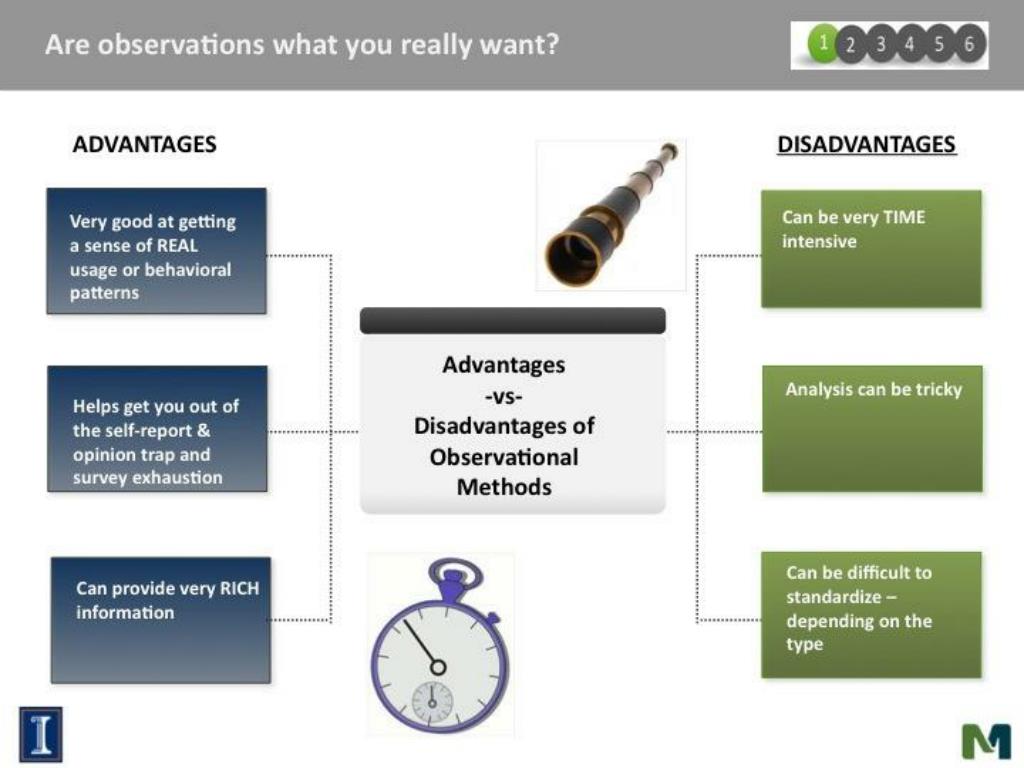 Are observations what you really want?

1 2 3 4 5 6

ADVANTAGES

Very good at getting a sense of REAL usage or behavioral patterns

Helps get you out of the self-report & opinion trap and survey exhaustion

Can provide very RICH information

Advantages -vs- Disadvantages of Observational Methods

DISADVANTAGES

Can be very TIME intensive

Analysis can be tricky

Can be difficult to standardize – depending on the type

I

M